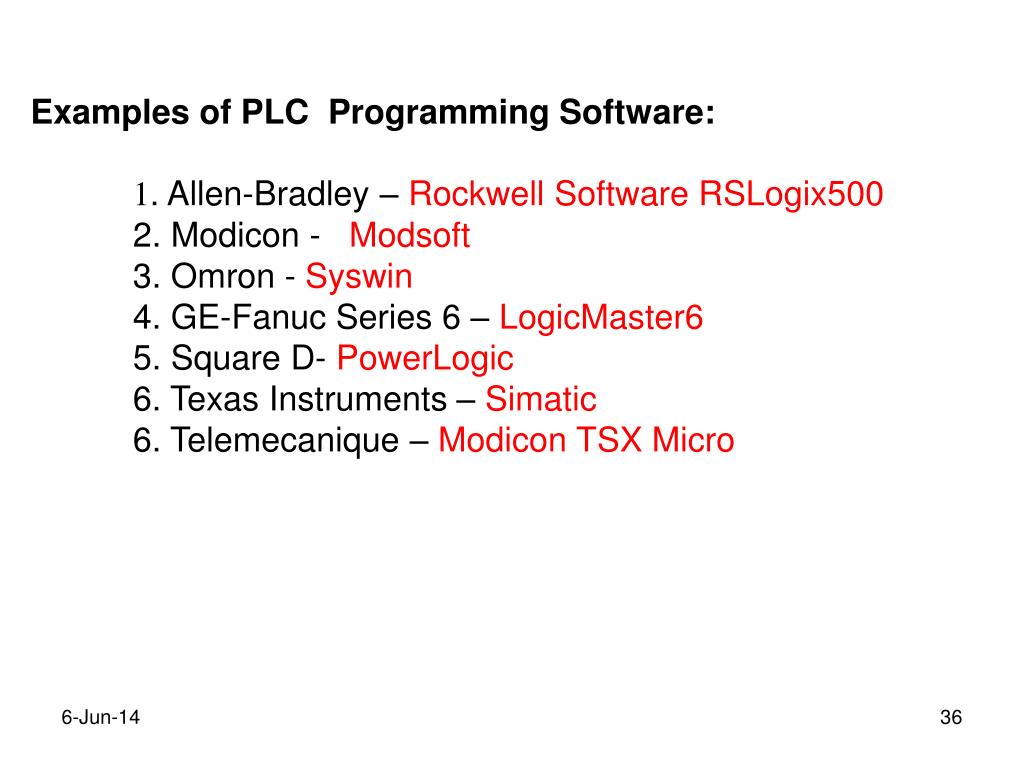 Examples of PLC  Programming Software:

1. Allen-Bradley – Rockwell Software RSLogix500
2. Modicon -   Modsoft
3. Omron - Syswin
4. GE-Fanuc Series 6 – LogicMaster6
5. Square D- PowerLogic
6. Texas Instruments – Simatic
6. Telemecanique – Modicon TSX Micro

6-Jun-14

36